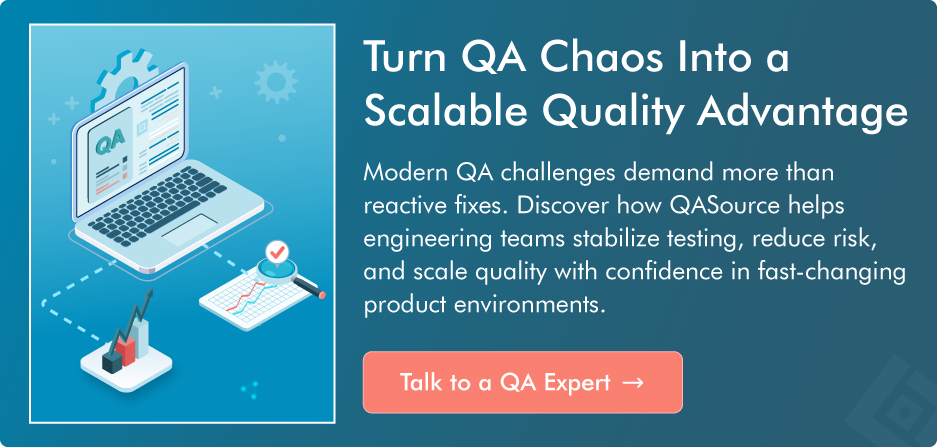 QA

Turn QA Chaos Into a Scalable Quality Advantage

Modern QA challenges demand more than reactive fixes. Discover how QASource helps engineering teams stabilize testing, reduce risk, and scale quality with confidence in fast-changing product environments.

Talk to a QA Expert →